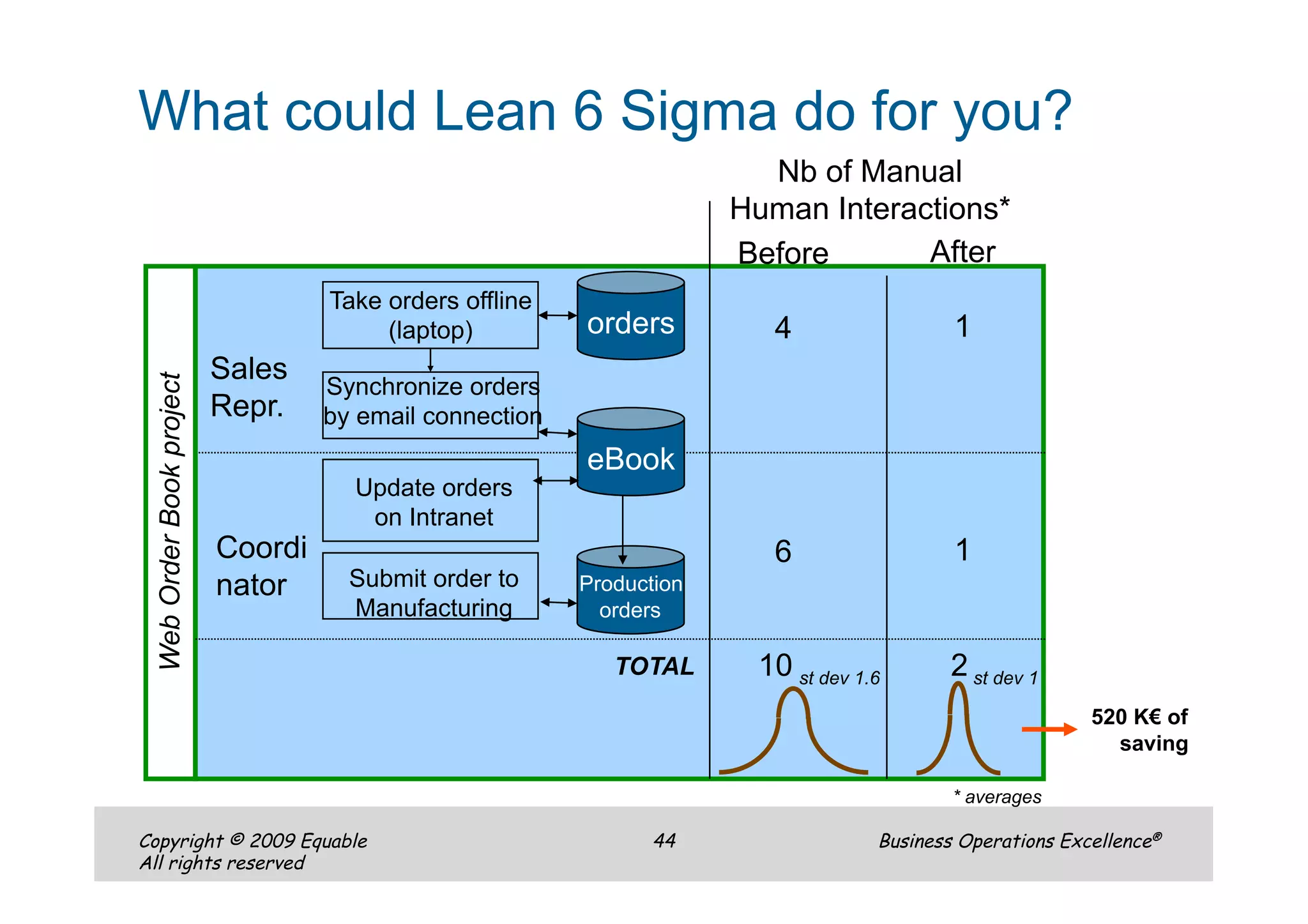 What could Lean 6 Sigma do for you?

Nb of Manual Human Interactions*

Before After

Web Order Book project

Sales Repr.

Take orders offline (laptop)

orders

Synchronize orders by email connection

eBook

4 1

Coordi nator

Update orders on Intranet

Submit order to Manufacturing

Production orders

6 1

TOTAL

10 st dev 1.6

2 st dev 1

520 K€ of saving

* averages

Copyright © 2009 Equable
All rights reserved

44

Business Operations Excellence®